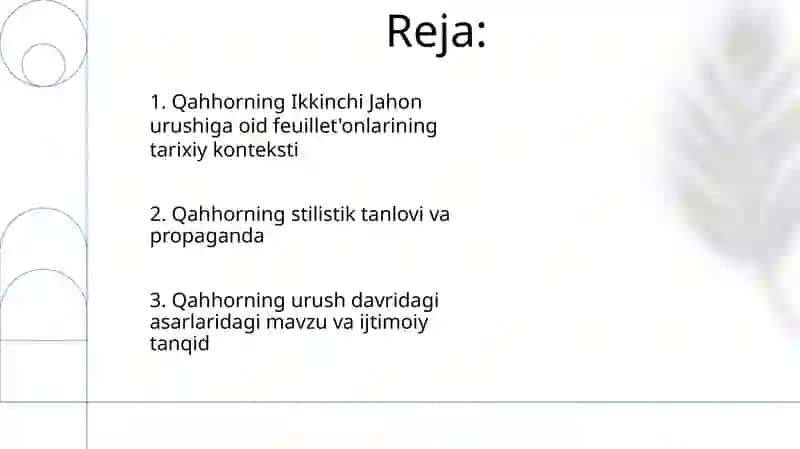 Reja:

1. Qahhorning Ikkinchi Jahon urushiga oid feuillet'onlarining tarixiy konteksti

2. Qahhorning stilistik tanlovi va propaganda

3. Qahhorning urush davridagi asarlaridagi mavzu va ijtimoiy tanqid